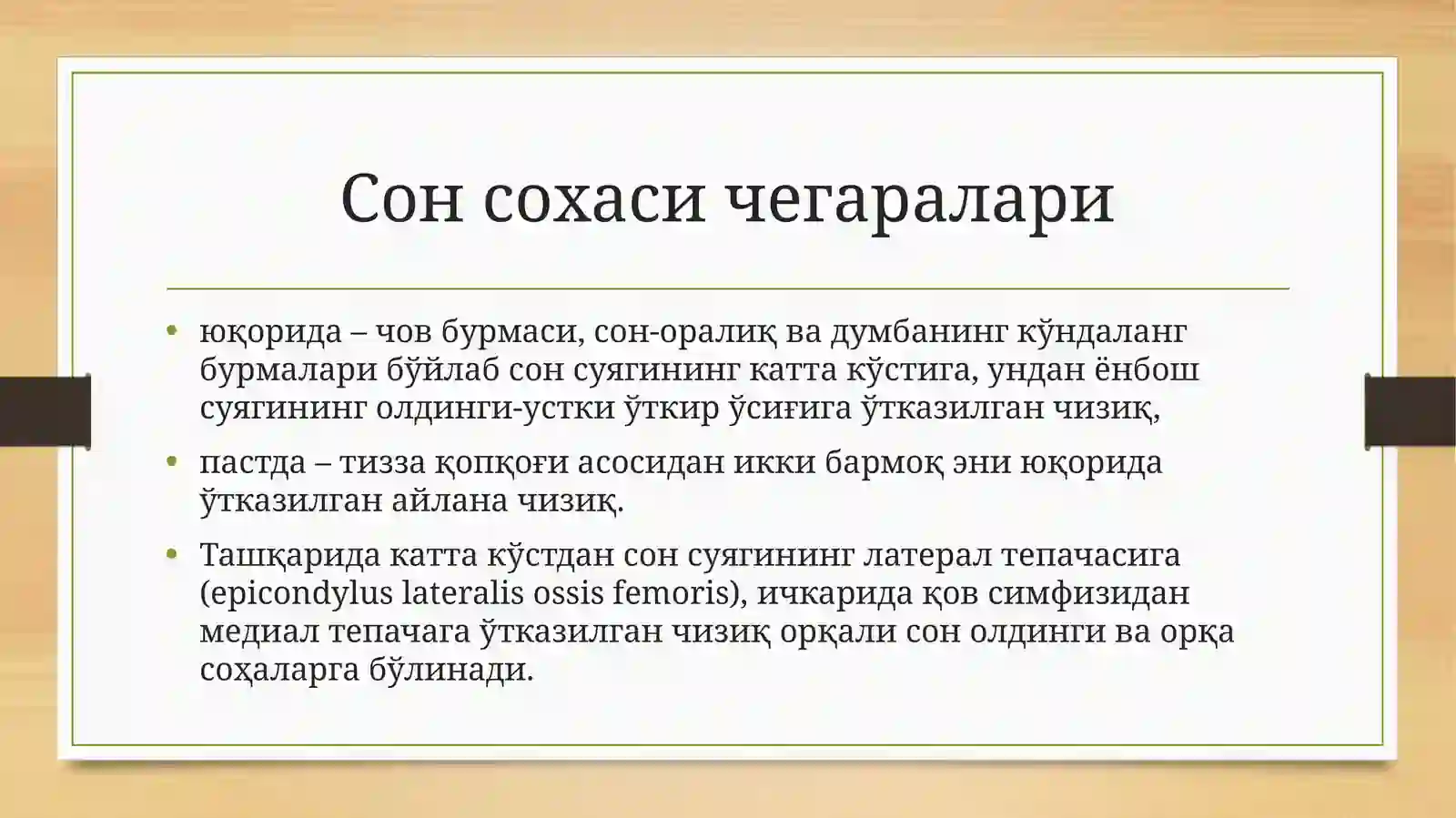 Сон сохаси чегаралари

• юқорида – чов бурмаси, сон-оралиқ ва думбанинг кўндаланг бурмалари бўйлаб сон суягининг катта кўстига, ундан ёнбош суягининг олдинги-устки ўткир ўсиғига ўтказилган чизиқ,

• пастда – тизза қопқоғи асосидан икки бармоқ эни юқорида ўтказилган айлана чизиқ.

• Ташқарида катта кўстдан сон суягининг латерал тепачасига (epicondylus lateralis ossis femoris), ичкарида қов симфизидан медиал тепачага ўтказилган чизиқ орқали сон олдинги ва орқа соҳаларга бўлинади.